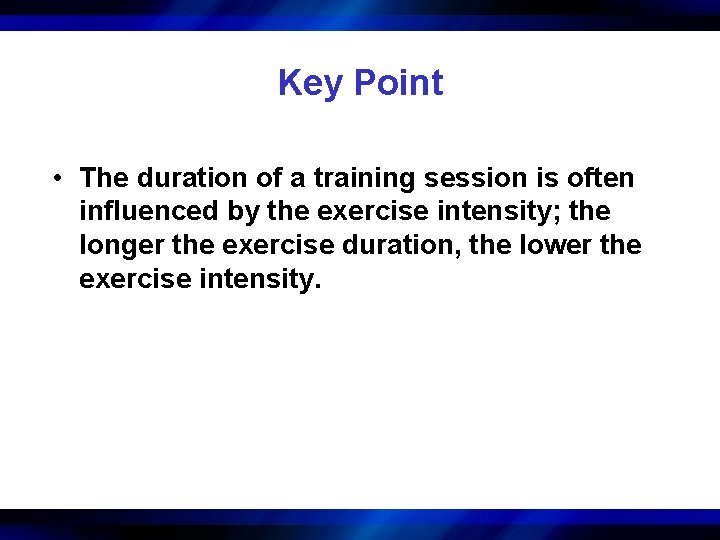 Key Point

• The duration of a training session is often influenced by the exercise intensity; the longer the exercise duration, the lower the exercise intensity.